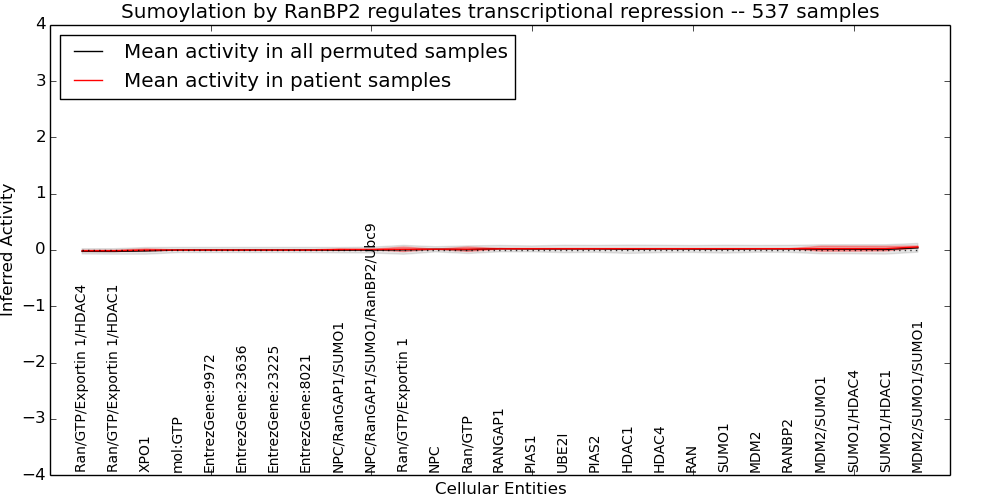 Sumoylation by RanBP2 regulates transcriptional repression -- 537 samples

Mean activity in all permuted samples
Mean activity in patient samples

Inferred Activity

4
3
2
1
0
−1
−2
−3
−4

Ran/GTP/Exportin 1/HDAC4
Ran/GTP/Exportin 1/HDAC1
XPO1
mol:GTP
EntrezGene:9972
EntrezGene:23636
EntrezGene:23225
EntrezGene:8021
NPC/RanGAP1/SUMO1
NPC/RanGAP1/SUMO1/RanBP2/Ubc9
Ran/GTP/Exportin 1
NPC
Ran/GTP
RANGAP1
PIAS1
UBE2I
PIAS2
HDAC1
HDAC4
RAN
SUMO1
MDM2
RANBP2
MDM2/SUMO1
SUMO1/HDAC4
SUMO1/HDAC1
MDM2/SUMO1/SUMO1

Cellular Entities